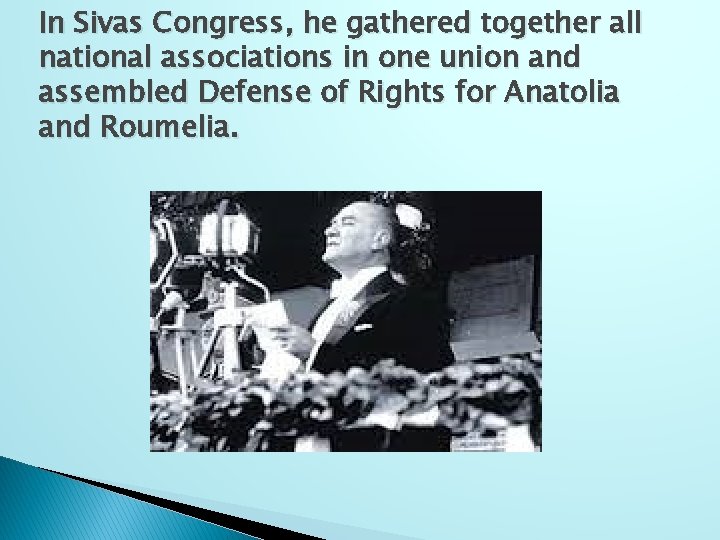 In Sivas Congress, he gathered together all national associations in one union and assembled Defense of Rights for Anatolia and Roumelia.